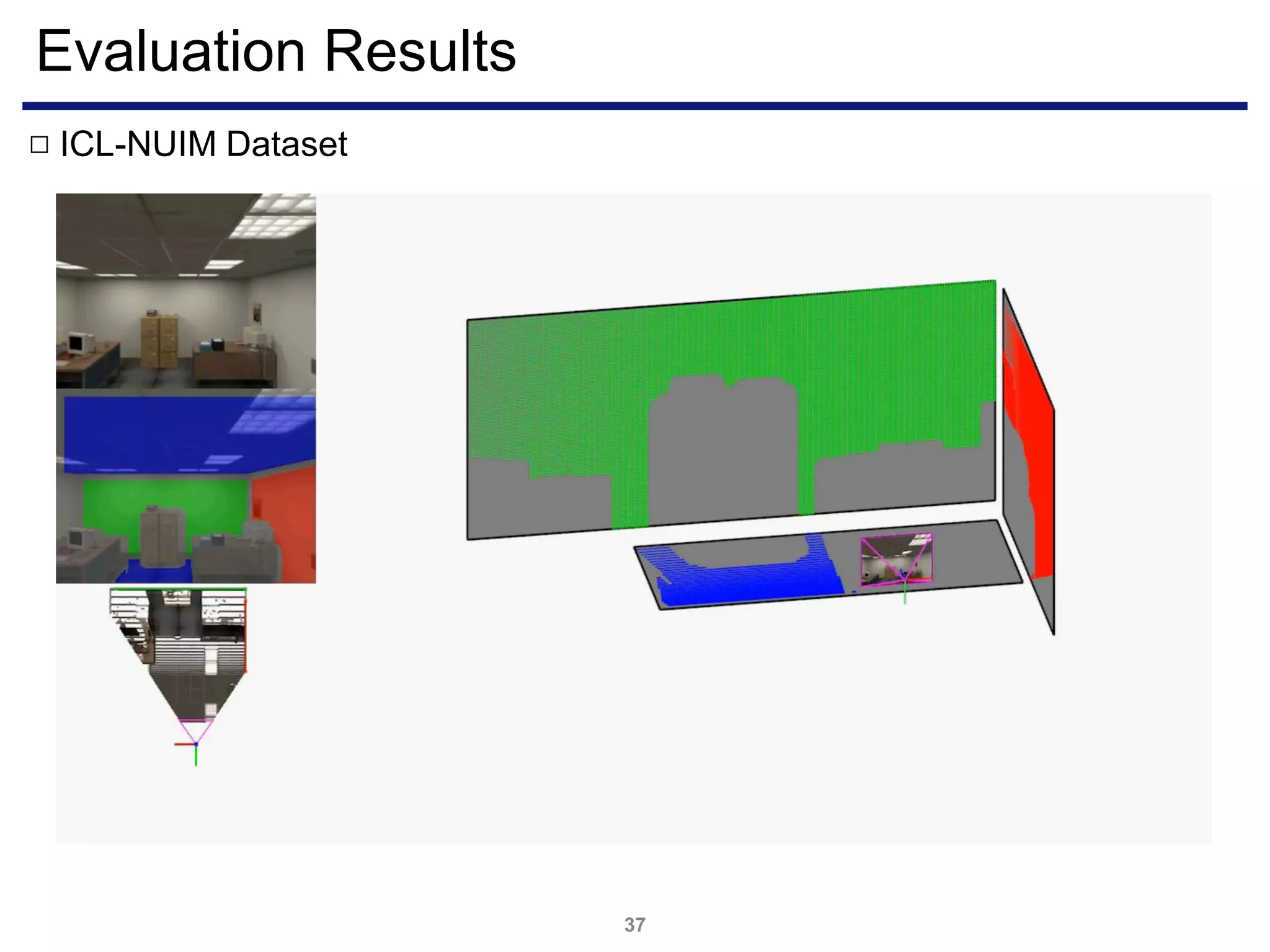 Evaluation Results

□ ICL-NUIM Dataset

37